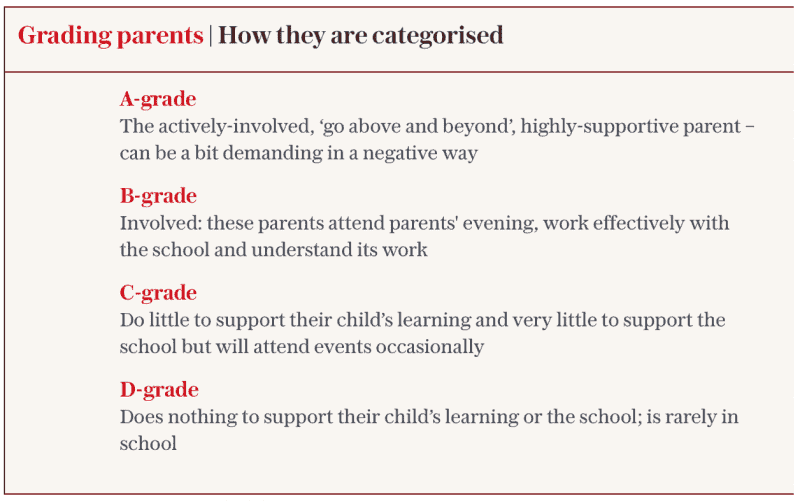 Grading parents | How they are categorised

A-grade
The actively-involved, ‘go above and beyond’, highly-supportive parent – can be a bit demanding in a negative way

B-grade
Involved: these parents attend parents' evening, work effectively with the school and understand its work

C-grade
Do little to support their child’s learning and very little to support the school but will attend events occasionally

D-grade
Does nothing to support their child’s learning or the school; is rarely in school